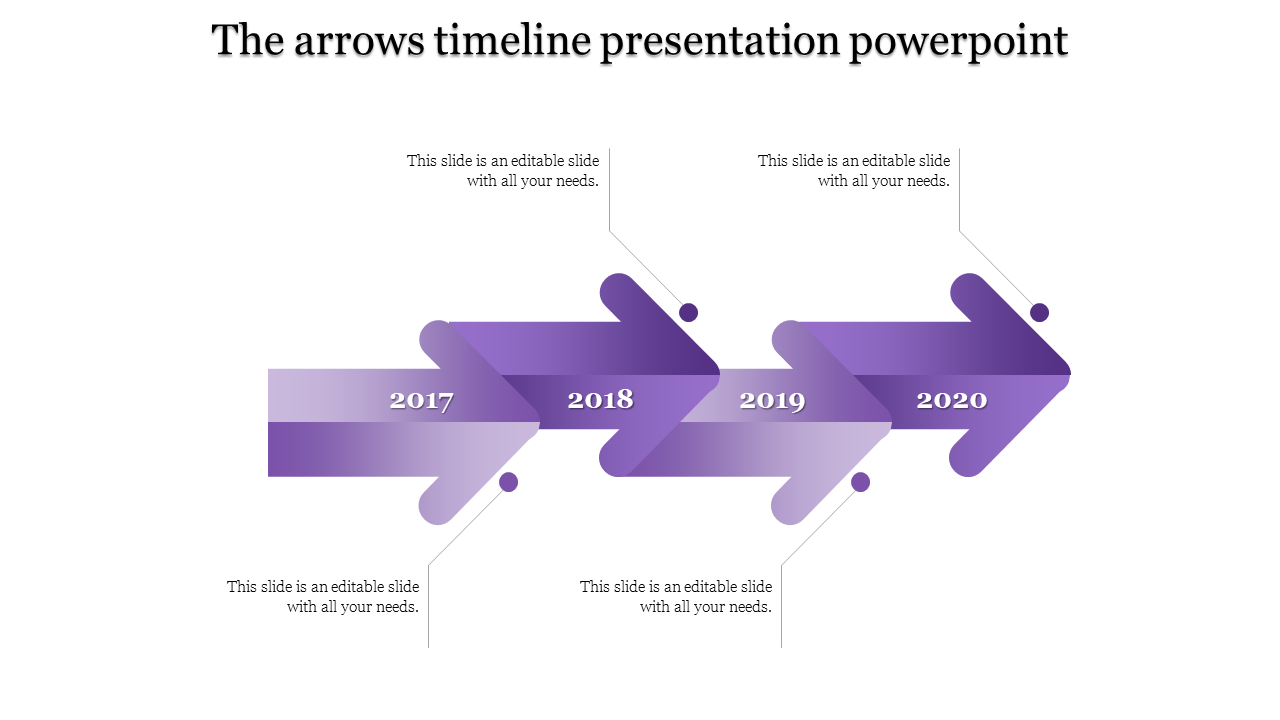 The arrows timeline presentation powerpoint

This slide is an editable slide with all your needs.

This slide is an editable slide with all your needs.

2017

2018

2019

2020

This slide is an editable slide with all your needs.

This slide is an editable slide with all your needs.